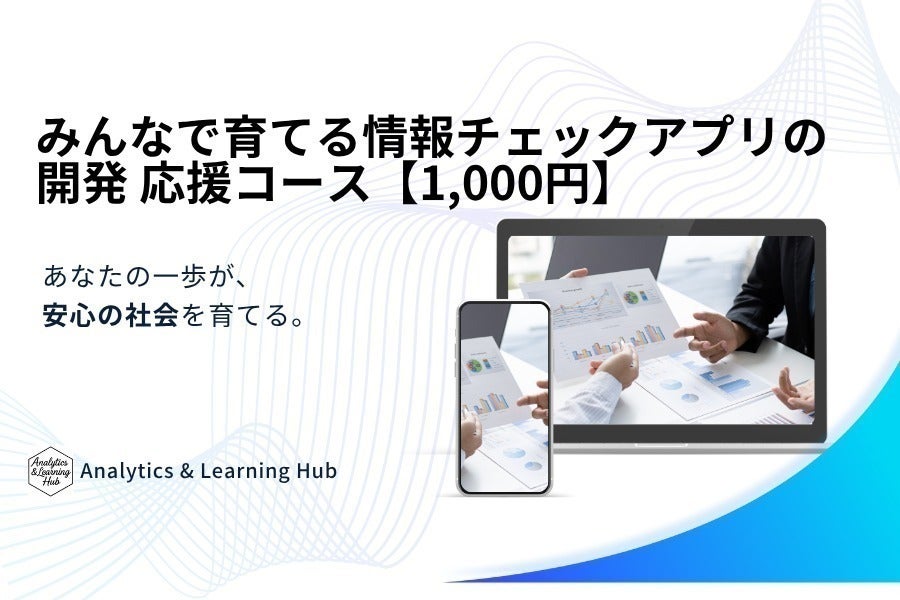 みんなで育てる情報チェックアプリの開発 応援コース【1,000円】

あなたの一歩が、
安心の社会を育てる。

Analytics & Learning Hub

Analytics & Learning Hub